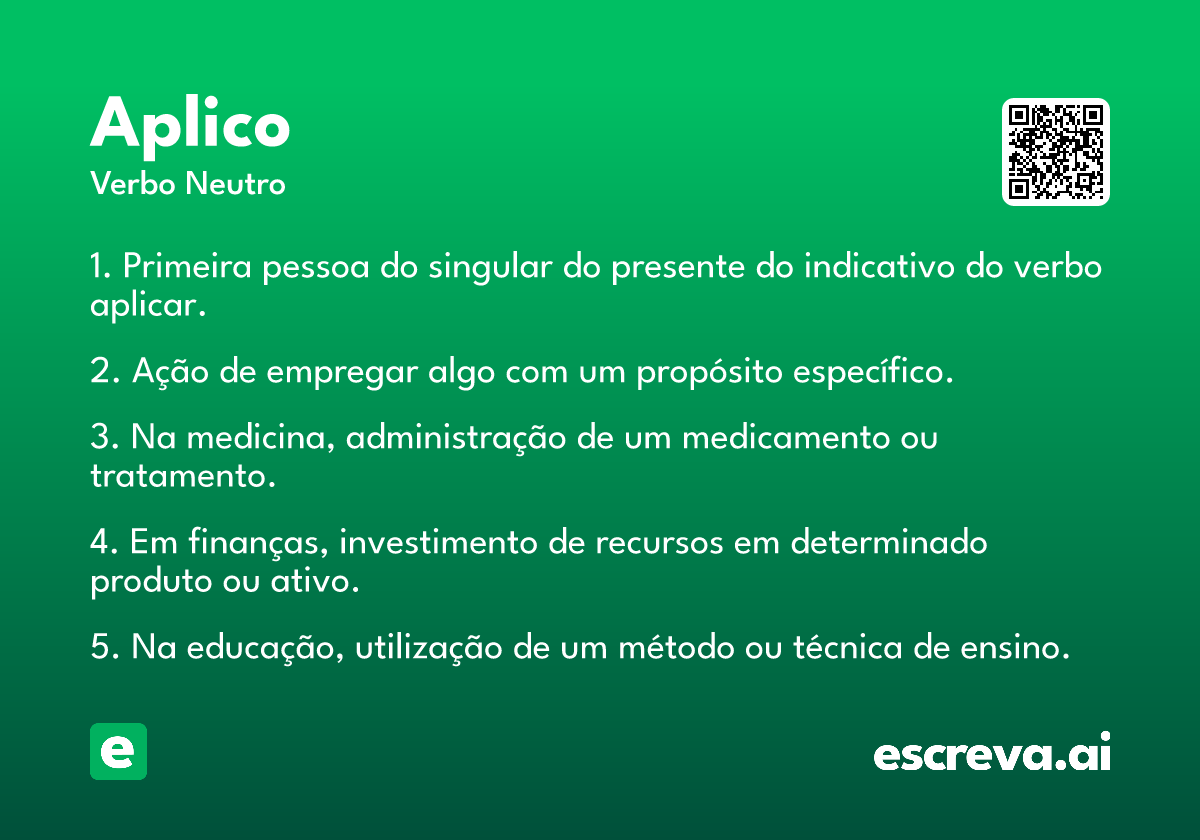 Aplico
Verbo Neutro

1. Primeira pessoa do singular do presente do indicativo do verbo aplicar.

2. Ação de empregar algo com um propósito específico.

3. Na medicina, administração de um medicamento ou tratamento.

4. Em finanças, investimento de recursos em determinado produto ou ativo.

5. Na educação, utilização de um método ou técnica de ensino.

e

escreva.ai